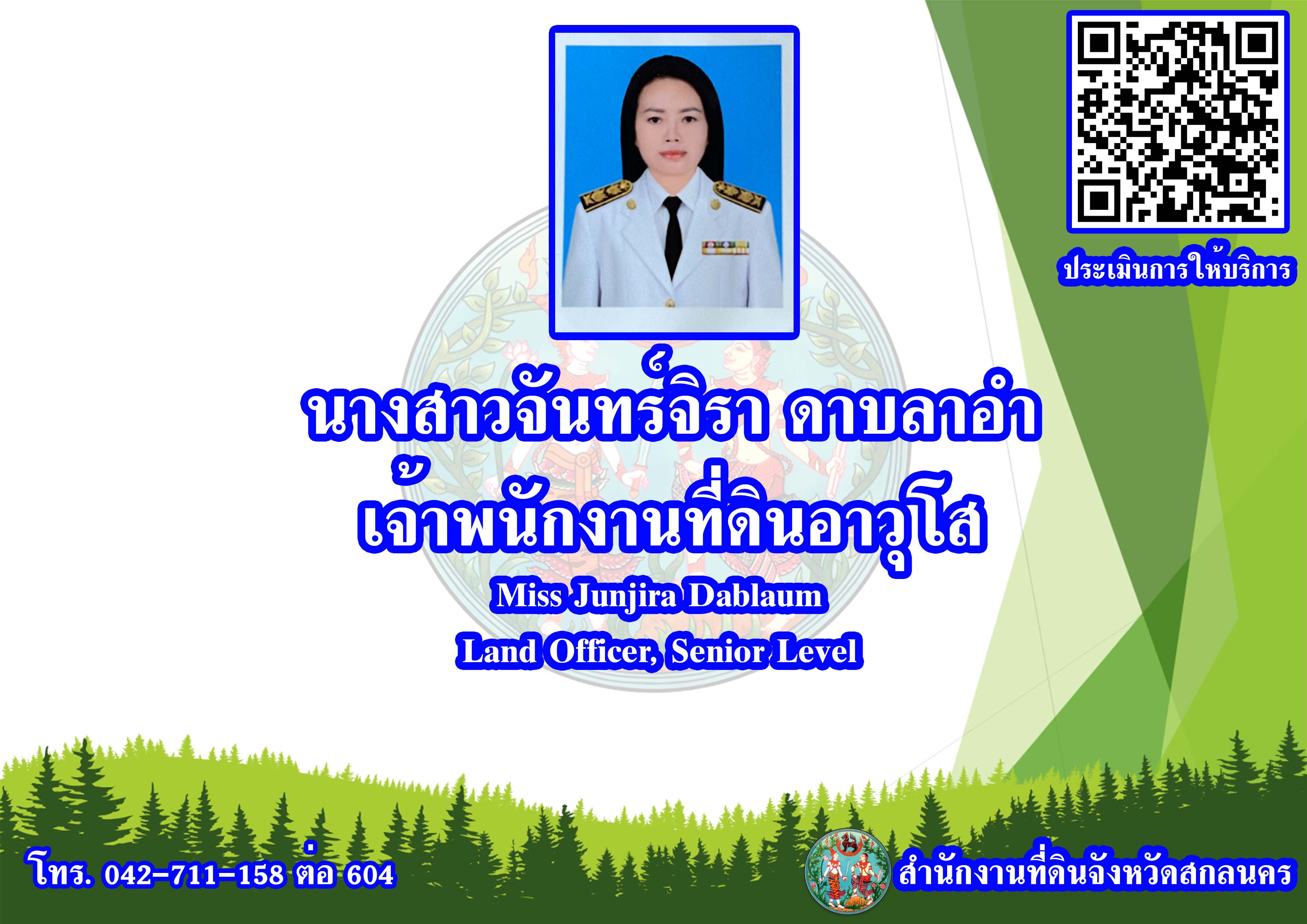 ประเมินการให้บริการ

นางสาวจันทร์จิรา ดาบลาอำ
เจ้าพนักงานที่ดินอาวุโส
Miss Junjira Dablaum
Land Officer, Senior Level

โทร. 042-711-158 ต่อ 604

สำนักงานที่ดินจังหวัดสกลนคร